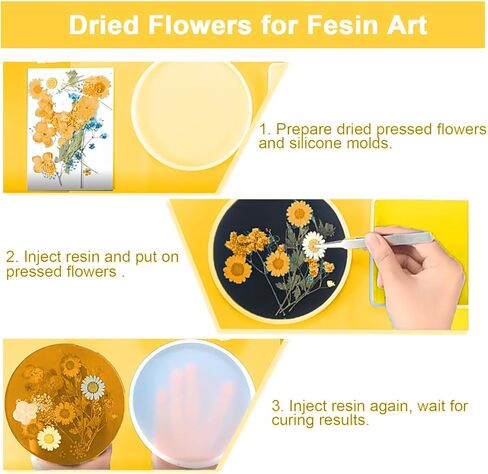 Dried Flowers for Fesin Art

1. Prepare dried pressed flowers and silicone molds.

2. Inject resin and put on pressed flowers .

3. Inject resin again, wait for curing results.